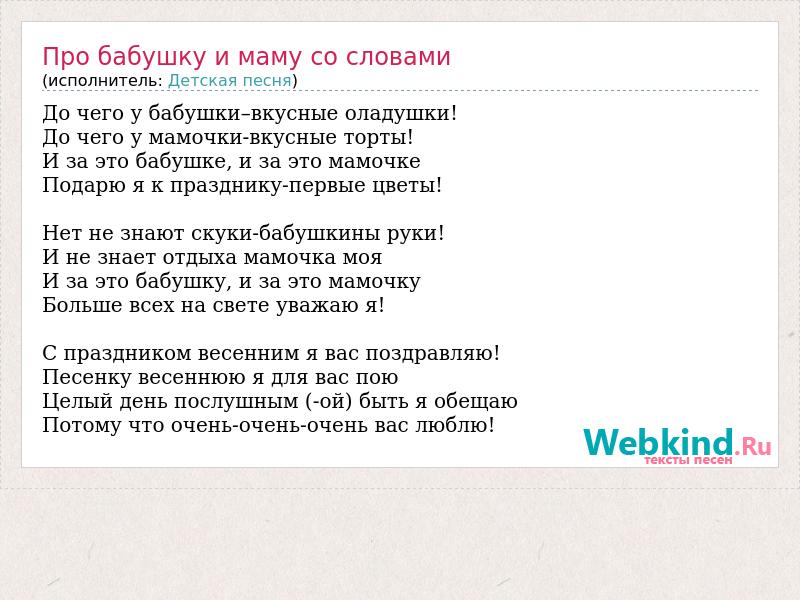 Про бабушку и маму со словами
(исполнитель: Детская песня)

До чего у бабушки–вкусные оладушки!
До чего у мамочки-вкусные торты!
И за это бабушке, и за это мамочке
Подарю я к празднику-первые цветы!

Нет не знают скуки-бабушкины руки!
И не знает отдыха мамочка моя
И за это бабушку, и за это мамочку
Больше всех на свете уважаю я!

С праздником весенним я вас поздравляю!
Песенку весеннюю я для вас пою
Целый день послушным (-ой) быть я обещаю
Потому что очень-очень-очень вас люблю!

Webkind.Ru
тексты песен